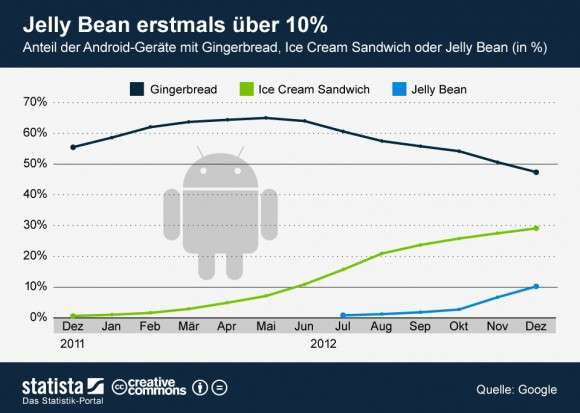 Jelly Bean erstmals über 10%

Anteil der Android-Geräte mit Gingerbread, Ice Cream Sandwich oder Jelly Bean (in %)

Gingerbread
Ice Cream Sandwich
Jelly Bean

70%
60%
50%
40%
30%
20%
10%
0%

Dez
Jan
Feb
Mär
Apr
Mai
Jun
Jul
Aug
Sep
Okt
Nov
Dez

2011
2012

statista
Das Statistik-Portal
creative commons

Quelle: Google